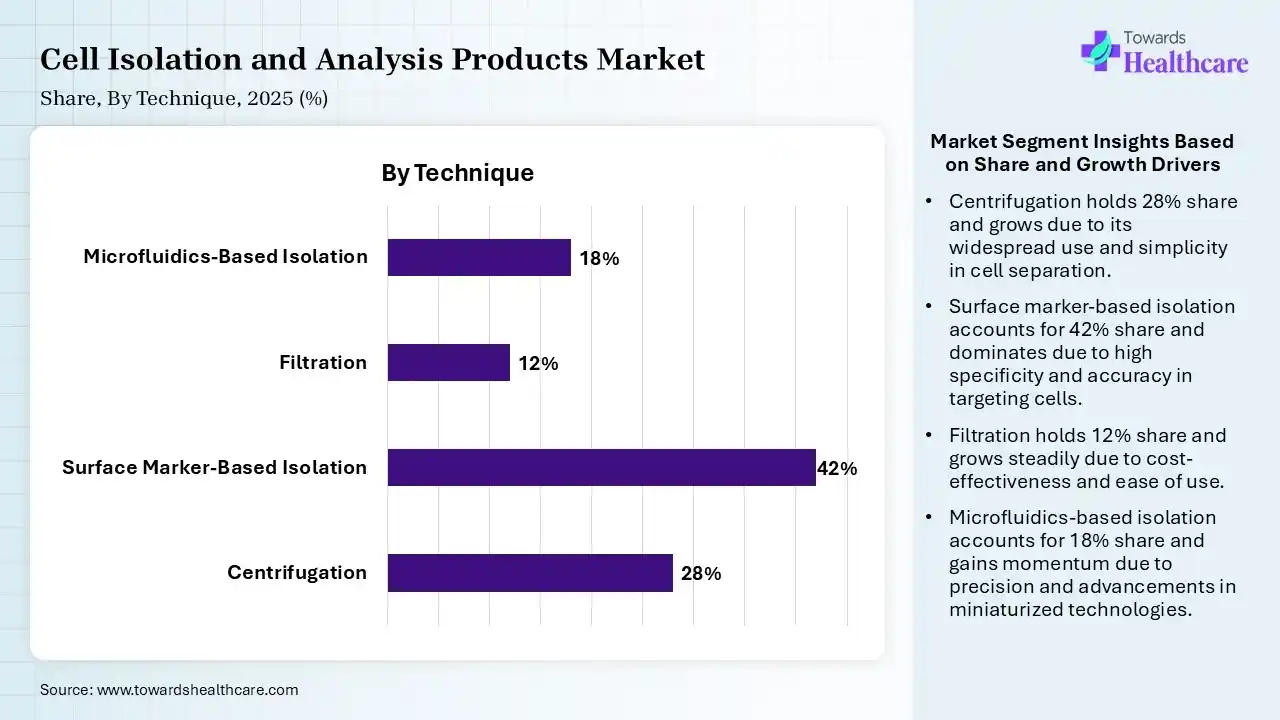 Cell Isolation and Analysis Products Market
Share, By Technique, 2025 (%)

Towards Healthcare

By Technique

Microfluidics-Based Isolation 18%
Filtration 12%
Surface Marker-Based Isolation 42%
Centrifugation 28%

Market Segment Insights Based on Share and Growth Drivers

• Centrifugation holds 28% share and grows due to its widespread use and simplicity in cell separation.

• Surface marker-based isolation accounts for 42% share and dominates due to high specificity and accuracy in targeting cells.

• Filtration holds 12% share and grows steadily due to cost-effectiveness and ease of use.

• Microfluidics-based isolation accounts for 18% share and gains momentum due to precision and advancements in miniaturized technologies.

Source: www.towardshealthcare.com